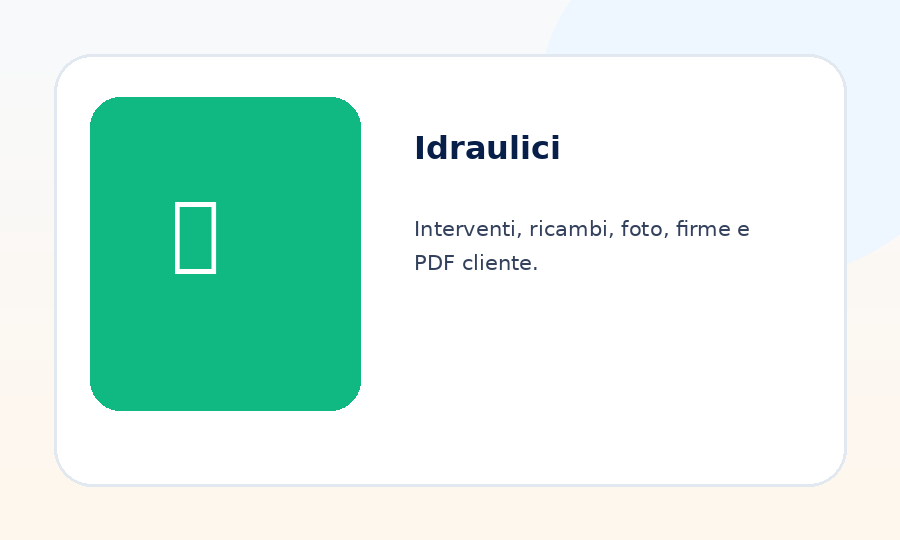 Idraulici

Interventi, ricambi, foto, firme e PDF cliente.